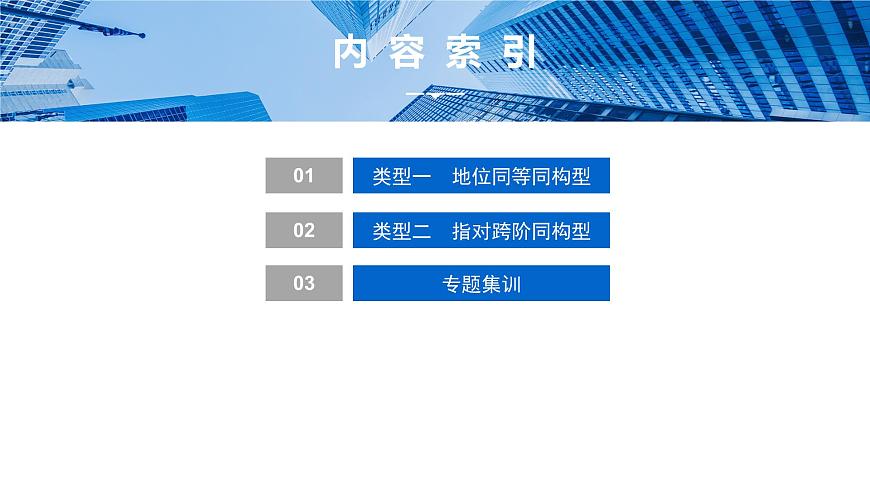 内 容 索 引

01 类型一 地位同等同构型

02 类型二 指对跨阶同构型

03 专题集训